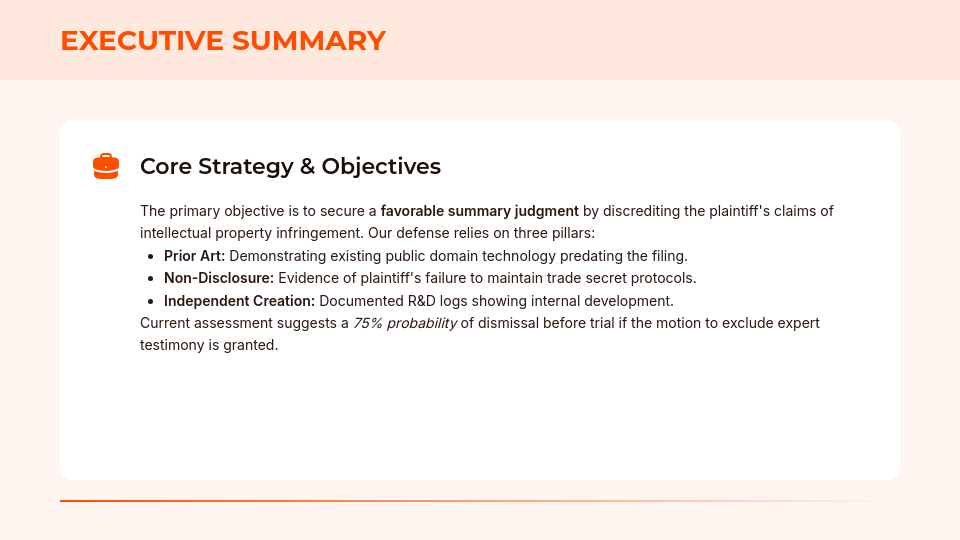 EXECUTIVE SUMMARY

Core Strategy & Objectives

The primary objective is to secure a favorable summary judgment by discrediting the plaintiff's claims of intellectual property infringement. Our defense relies on three pillars:

- Prior Art: Demonstrating existing public domain technology predating the filing.
- Non-Disclosure: Evidence of plaintiff's failure to maintain trade secret protocols.
- Independent Creation: Documented R&D logs showing internal development.

Current assessment suggests a 75% probability of dismissal before trial if the motion to exclude expert testimony is granted.